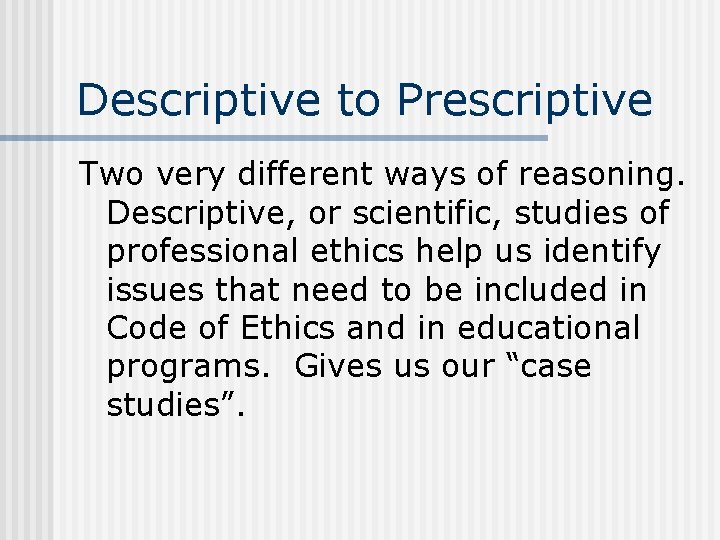 Descriptive to Prescriptive

Two very different ways of reasoning. Descriptive, or scientific, studies of professional ethics help us identify issues that need to be included in Code of Ethics and in educational programs. Gives us our “case studies”.